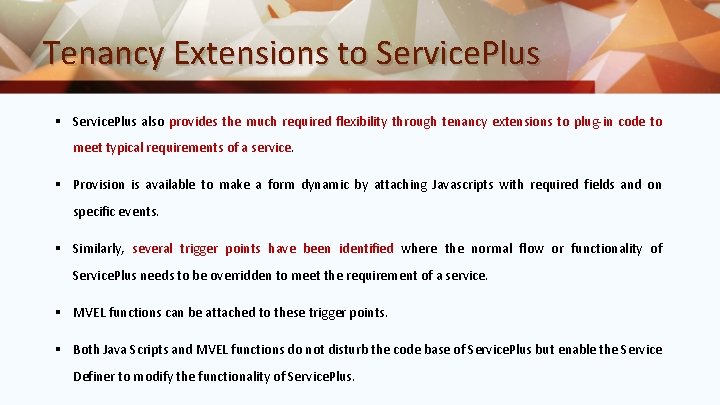 Tenancy Extensions to ServicePlus

▪ ServicePlus also provides the much required flexibility through tenancy extensions to plug-in code to meet typical requirements of a service.

▪ Provision is available to make a form dynamic by attaching Javascripts with required fields and on specific events.

▪ Similarly, several trigger points have been identified where the normal flow or functionality of ServicePlus needs to be overridden to meet the requirement of a service.

▪ MVEL functions can be attached to these trigger points.

▪ Both Java Scripts and MVEL functions do not disturb the code base of ServicePlus but enable the Service Definer to modify the functionality of ServicePlus.